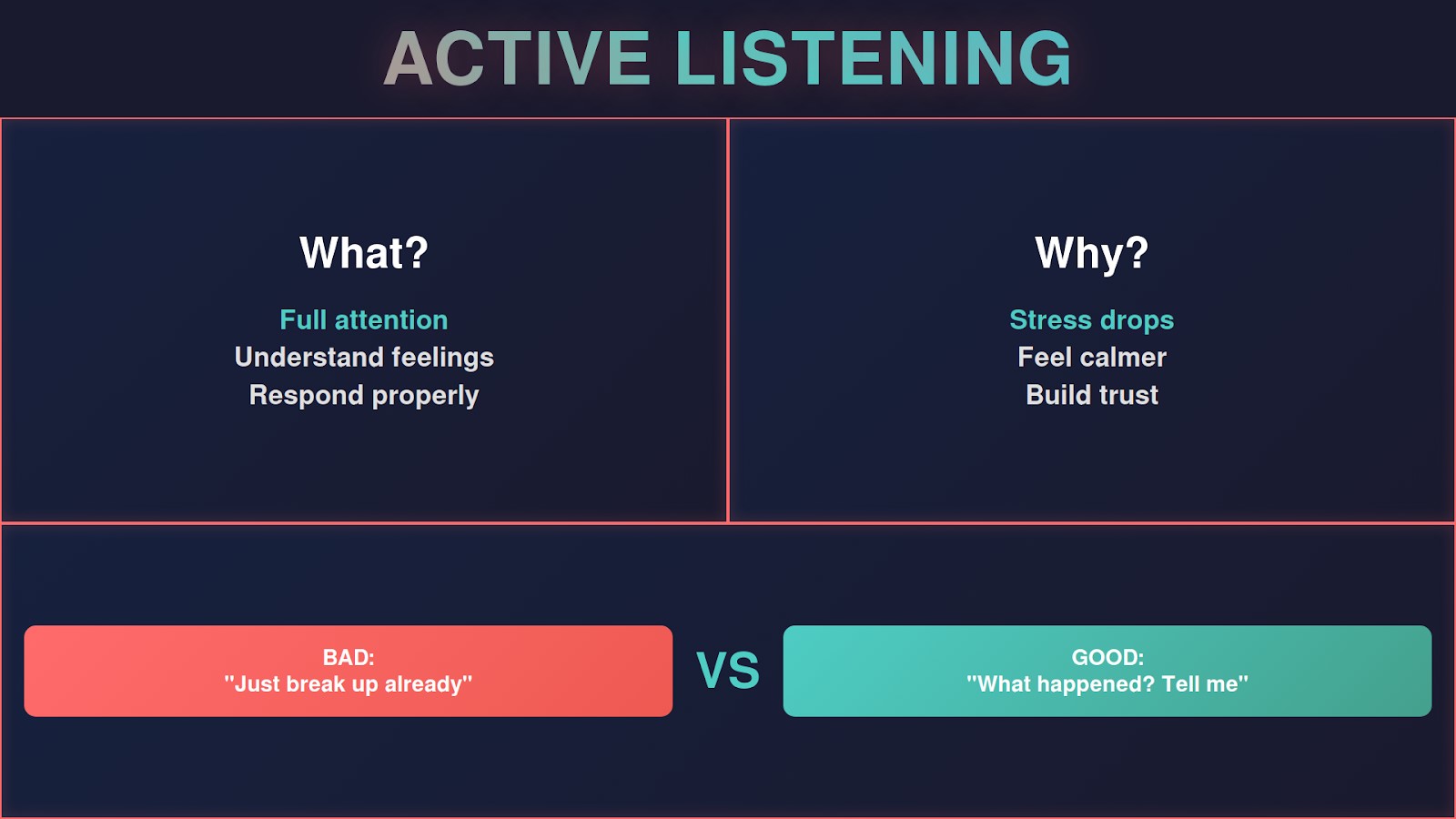 ACTIVE LISTENING

What?

Full attention
Understand feelings
Respond properly

Why?

Stress drops
Feel calmer
Build trust

BAD:
"Just break up already"

VS

GOOD:
"What happened? Tell me"